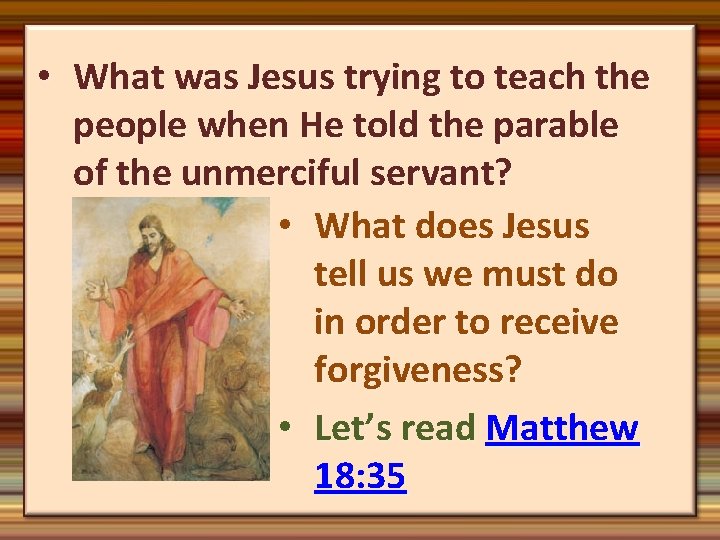 • What was Jesus trying to teach the people when He told the parable of the unmerciful servant?

• What does Jesus tell us we must do in order to receive forgiveness?

• Let's read Matthew 18:35